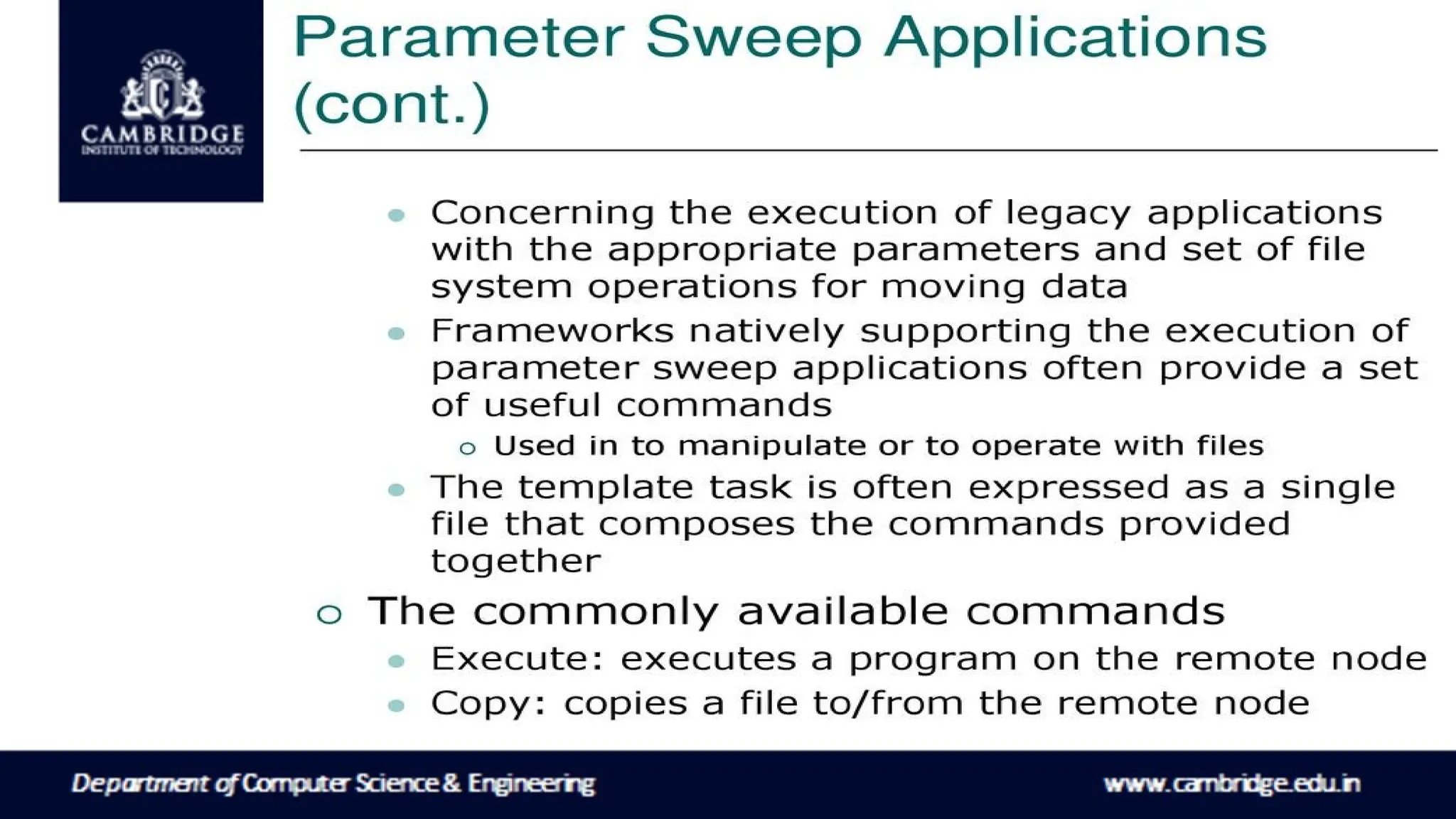 CAMBRIDGE
INSTITUTE OF TECHNOLOGY

Parameter Sweep Applications (cont.)

- Concerning the execution of legacy applications with the appropriate parameters and set of file system operations for moving data
- Frameworks natively supporting the execution of parameter sweep applications often provide a set of useful commands
  - Used in to manipulate or to operate with files
- The template task is often expressed as a single file that composes the commands provided together

- The commonly available commands
  - Execute: executes a program on the remote node
  - Copy: copies a file to/from the remote node

Department of Computer Science & Engineering
www.cambridge.edu.in